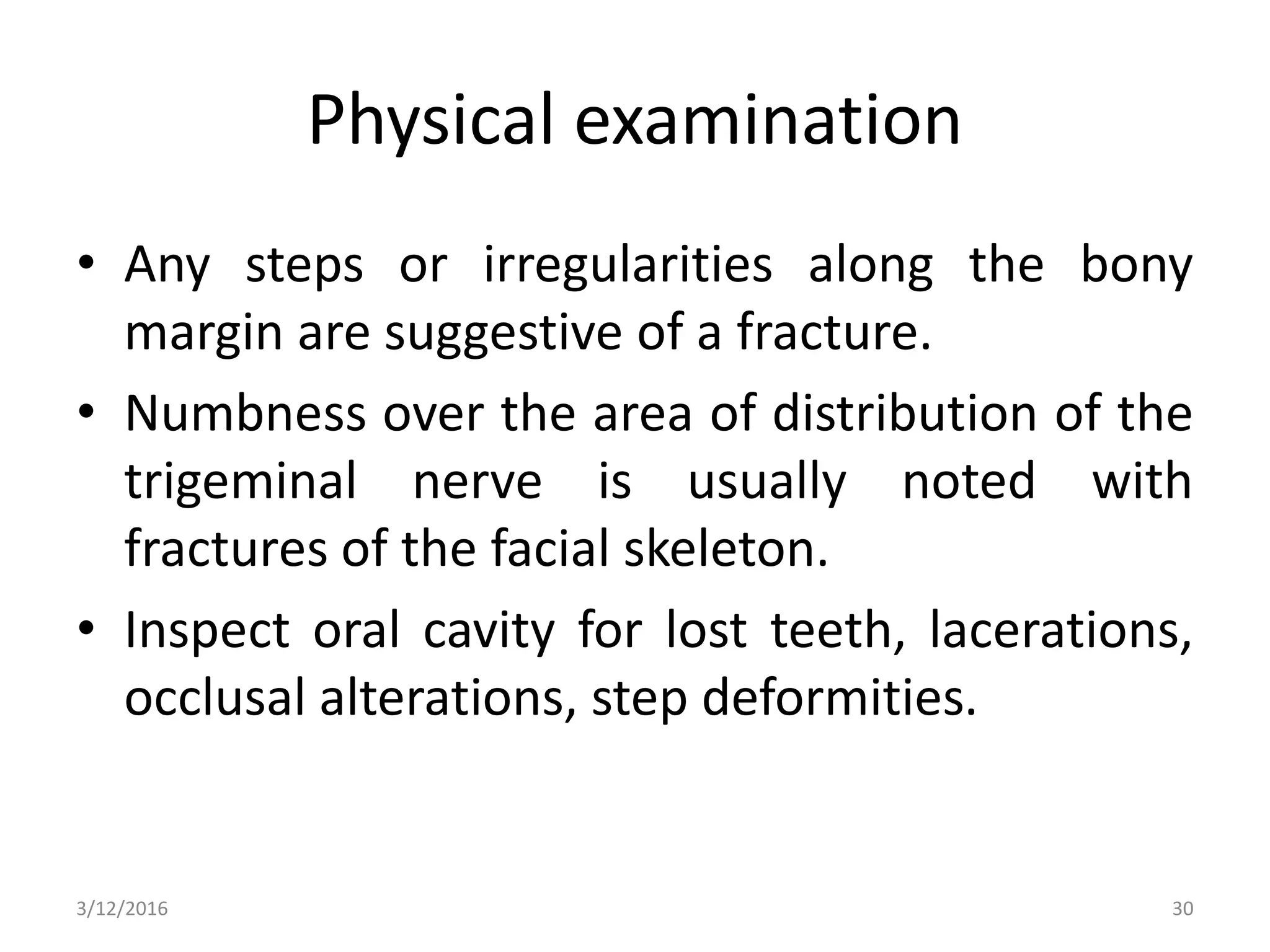 Physical examination

• Any steps or irregularities along the bony margin are suggestive of a fracture.

• Numbness over the area of distribution of the trigeminal nerve is usually noted with fractures of the facial skeleton.

• Inspect oral cavity for lost teeth, lacerations, occlusal alterations, step deformities.

3/12/2016

30